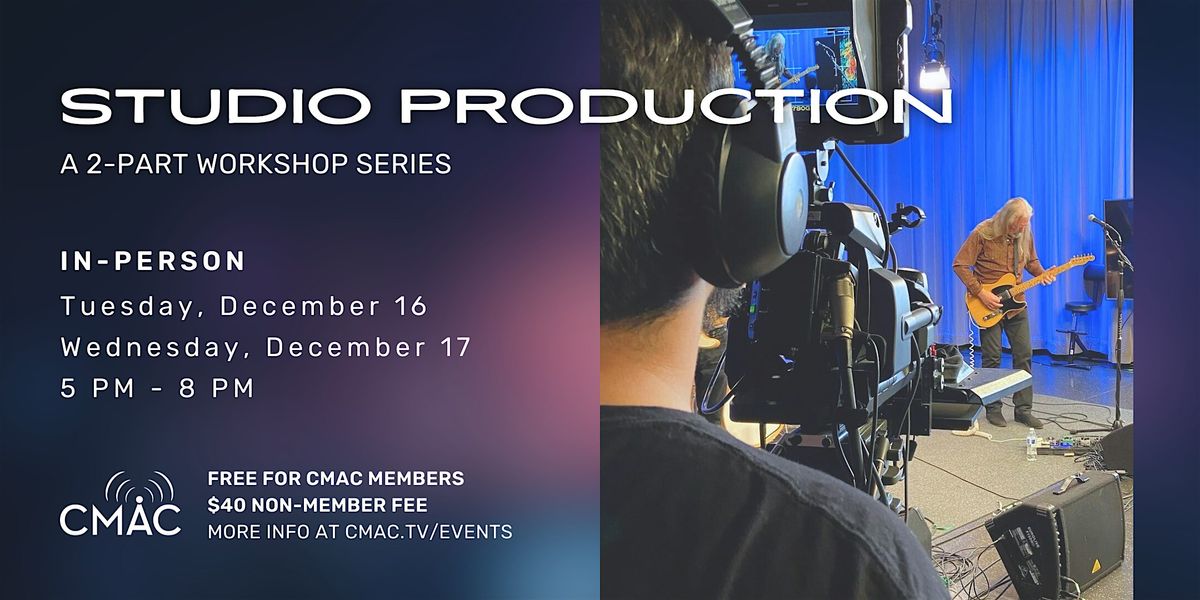 STUDIO PRODUCTION
A 2-PART WORKSHOP SERIES

IN-PERSON
Tuesday, December 16
Wednesday, December 17
5 PM - 8 PM

CMAC

FREE FOR CMAC MEMBERS
$40 NON-MEMBER FEE
MORE INFO AT CMAC.TV/EVENTS